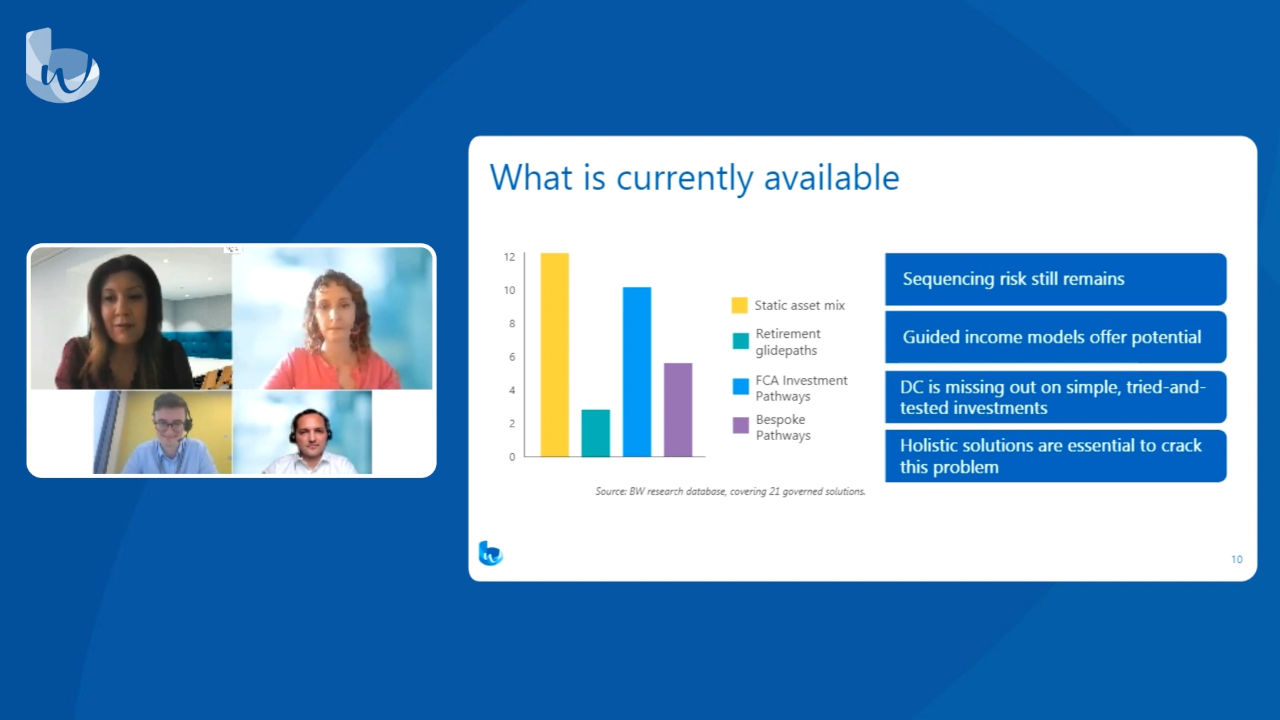 What is currently available

12
10
8
6
4
2
0

Static asset mix
Retirement glidepaths
FCA Investment Pathways
Bespoke Pathways

Source: BW research database, covering 21 governed solutions.

Sequencing risk still remains

Guided income models offer potential

DC is missing out on simple, tried-and-tested investments

Holistic solutions are essential to crack this problem

10